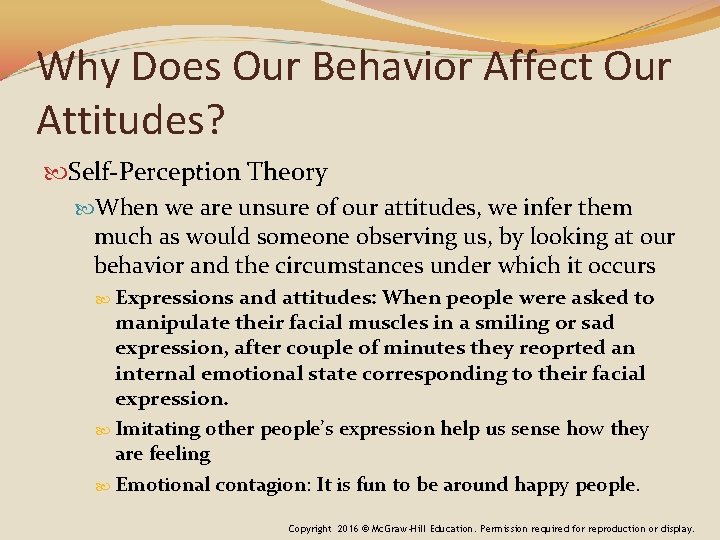 Why Does Our Behavior Affect Our Attitudes?

Self-Perception Theory

When we are unsure of our attitudes, we infer them much as would someone observing us, by looking at our behavior and the circumstances under which it occurs

Expressions and attitudes: When people were asked to manipulate their facial muscles in a smiling or sad expression, after couple of minutes they reoprted an internal emotional state corresponding to their facial expression.

Imitating other people's expression help us sense how they are feeling

Emotional contagion: It is fun to be around happy people.

Copyright 2016 © McGraw-Hill Education. Permission required for reproduction or display.